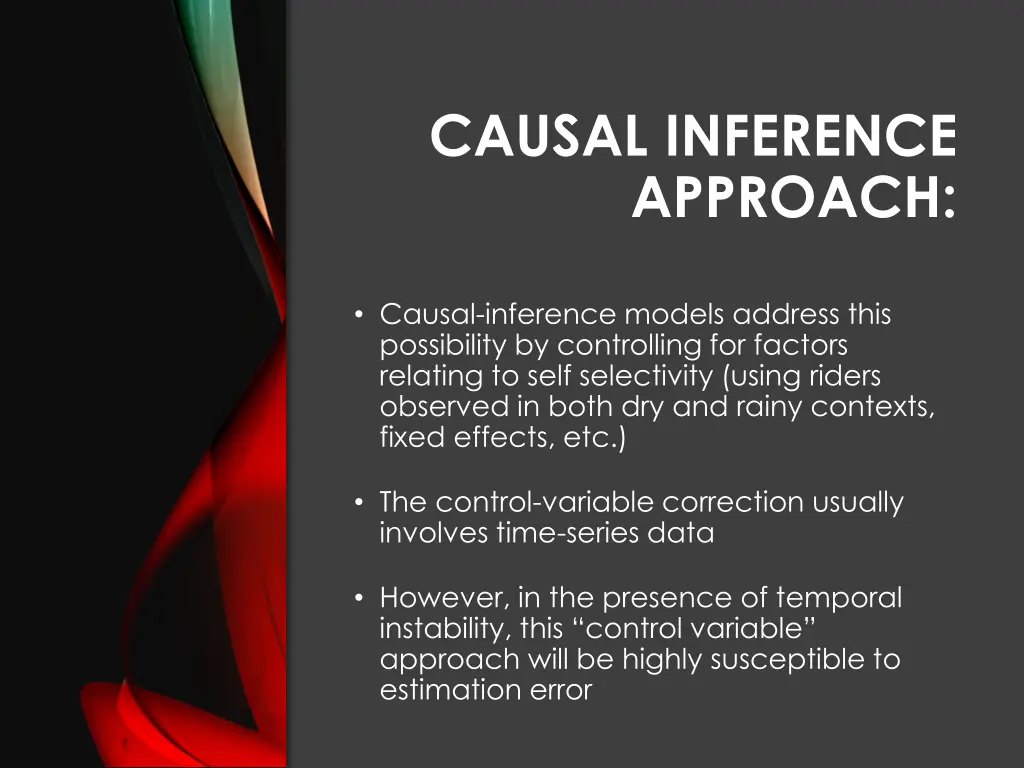 CAUSAL INFERENCE APPROACH:

• Causal-inference models address this possibility by controlling for factors relating to self selectivity (using riders observed in both dry and rainy contexts, fixed effects, etc.)

• The control-variable correction usually involves time-series data

• However, in the presence of temporal instability, this “control variable” approach will be highly susceptible to estimation error